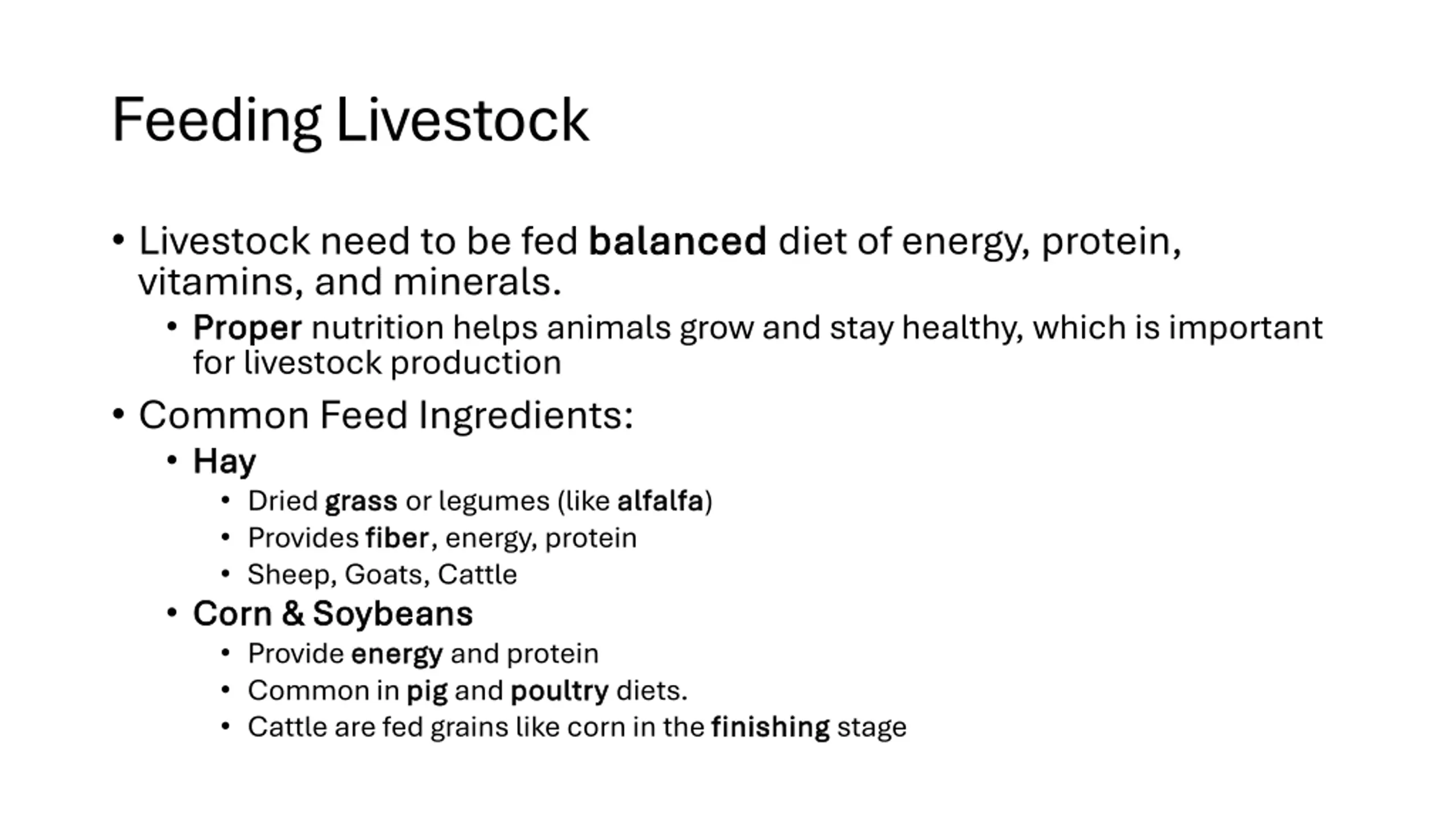 Feeding Livestock

• Livestock need to be fed balanced diet of energy, protein, vitamins, and minerals.
  • Proper nutrition helps animals grow and stay healthy, which is important for livestock production
• Common Feed Ingredients:
  • Hay
    • Dried grass or legumes (like alfalfa)
    • Provides fiber, energy, protein
    • Sheep, Goats, Cattle
  • Corn & Soybeans
    • Provide energy and protein
    • Common in pig and poultry diets.
    • Cattle are fed grains like corn in the finishing stage